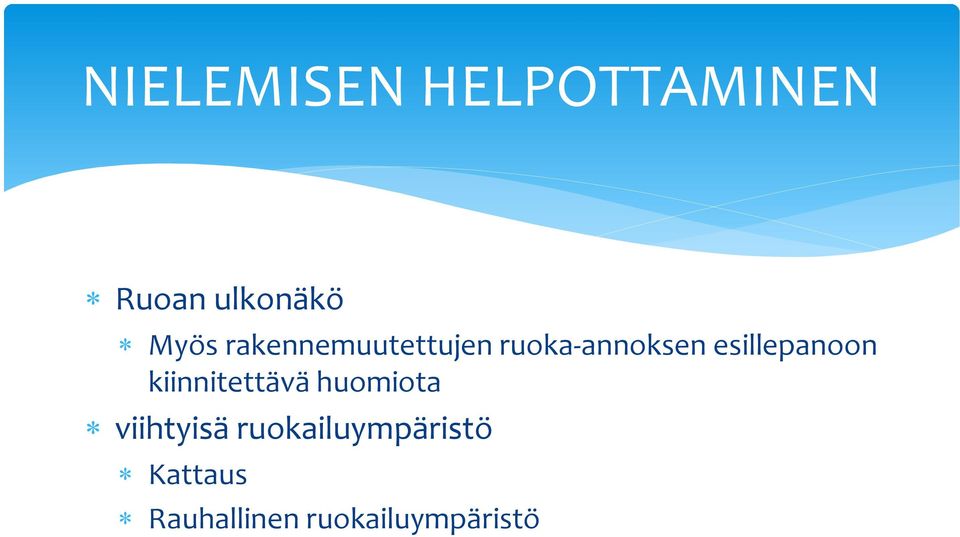 NIELEMISEN HELPOTTAMINEN

* Ruoan ulkonäkö
  * Myös rakennemuutettujen ruoka-annoksen esillepanoon kiinnitettävä huomiota
* viihtyisä ruokailuympäristö
  * Kattaus
  * Rauhallinen ruokailuympäristö